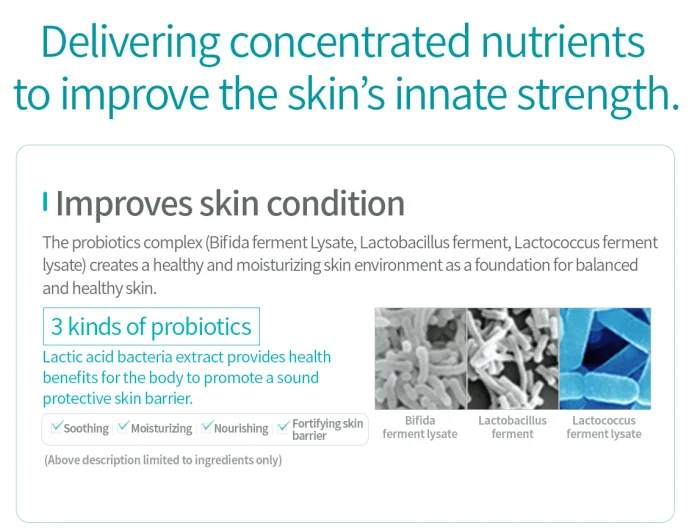 Delivering concentrated nutrients to improve the skin's innate strength.

Improves skin condition

The probiotics complex (Bifida ferment Lysate, Lactobacillus ferment, Lactococcus ferment lysate) creates a healthy and moisturizing skin environment as a foundation for balanced and healthy skin.

3 kinds of probiotics

Lactic acid bacteria extract provides health benefits for the body to promote a sound protective skin barrier.

Soothing Moisturizing Nourishing Fortifying skin barrier

(Above description limited to ingredients only)

Bifida ferment lysate

Lactobacillus ferment

Lactococcus ferment lysate